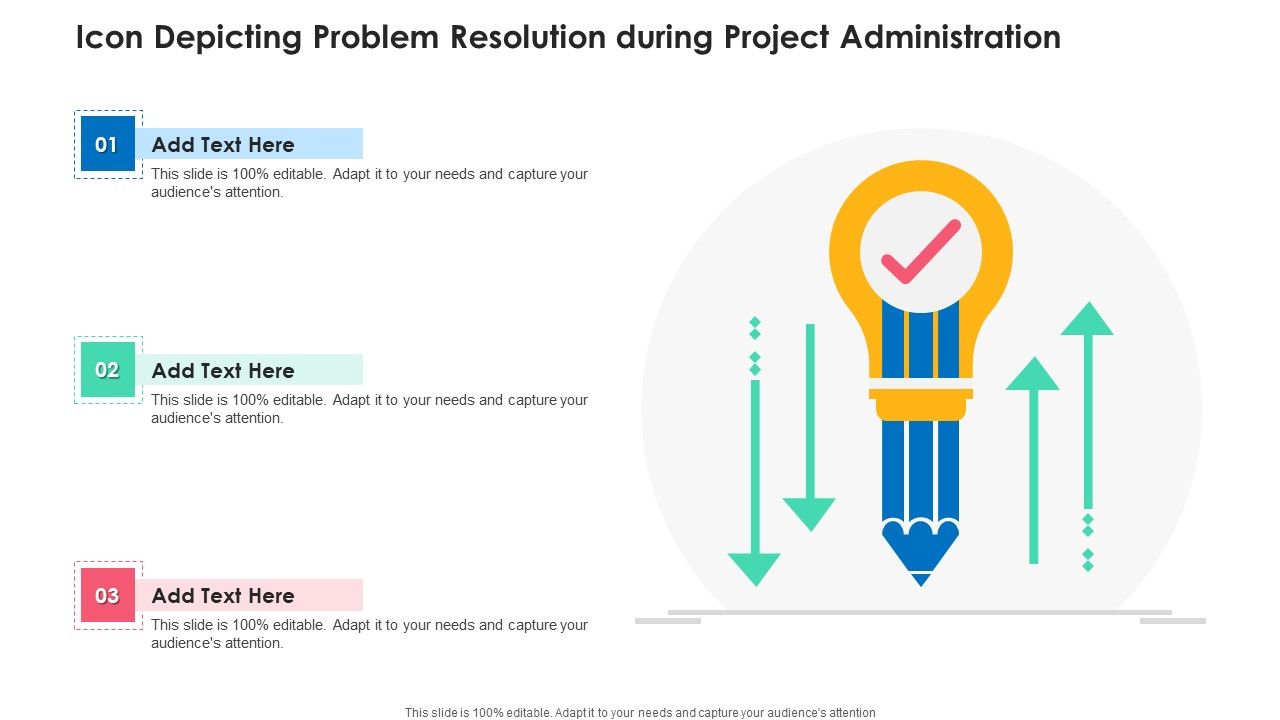 Icon Depicting Problem Resolution during Project Administration

01 Add Text Here

This slide is 100% editable. Adapt it to your needs and capture your audience's attention.

02 Add Text Here

This slide is 100% editable. Adapt it to your needs and capture your audience's attention.

03 Add Text Here

This slide is 100% editable. Adapt it to your needs and capture your audience's attention.

This slide is 100% editable. Adapt it to your needs and capture your audience's attention